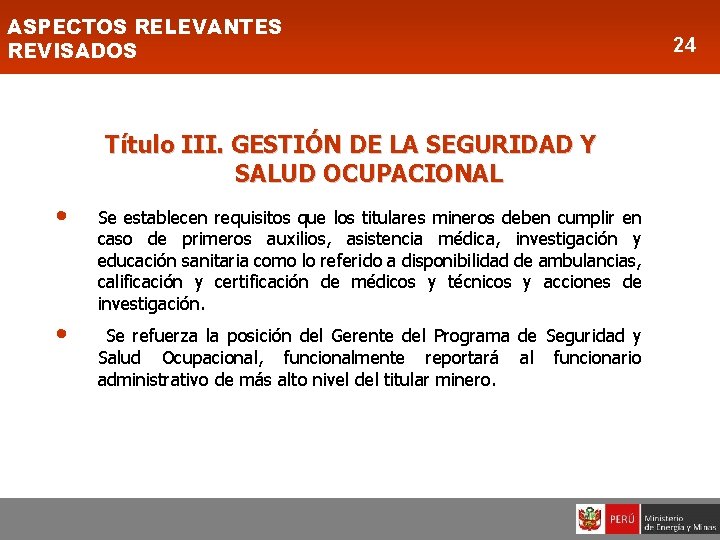 ASPECTOS RELEVANTES REVISADOS

24

Título III. GESTIÓN DE LA SEGURIDAD Y SALUD OCUPACIONAL

• Se establecen requisitos que los titulares mineros deben cumplir en caso de primeros auxilios, asistencia médica, investigación y educación sanitaria como lo referido a disponibilidad de ambulancias, calificación y certificación de médicos y técnicos y acciones de investigación.

• Se refuerza la posición del Gerente del Programa de Seguridad y Salud Ocupacional, funcionalmente reportará al funcionario administrativo de más alto nivel del titular minero.

PERÚ Ministerio de Energía y Minas